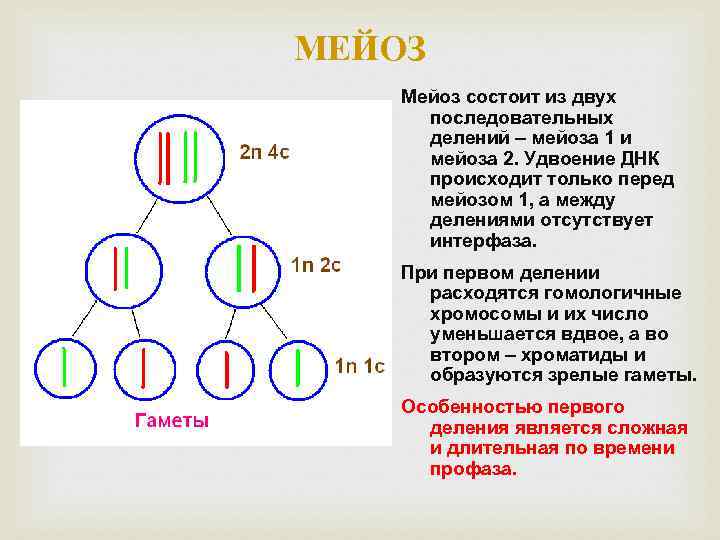 МЕЙОЗ

2n 4c

1n 2c

1n 1c

Гаметы

Мейоз состоит из двух последовательных делений – мейоза 1 и мейоза 2. Удвоение ДНК происходит только перед мейозом 1, а между делениями отсутствует интерфаза.

При первом делении расходятся гомологичные хромосомы и их число уменьшается вдвое, а во втором – хроматиды и образуются зрелые гаметы.

Особенностью первого деления является сложная и длительная по времени профаза.